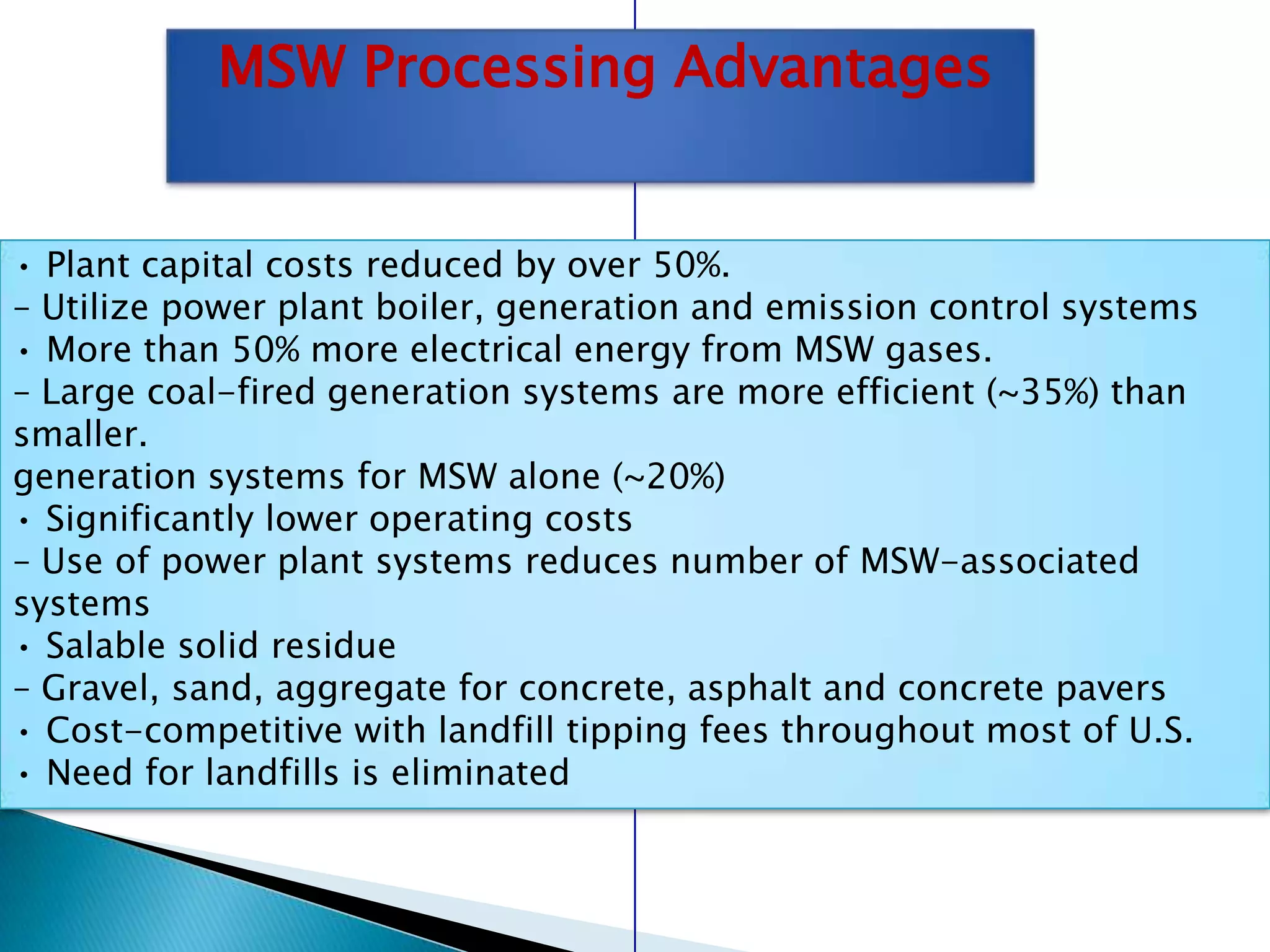 MSW Processing Advantages

• Plant capital costs reduced by over 50%.
– Utilize power plant boiler, generation and emission control systems
• More than 50% more electrical energy from MSW gases.
– Large coal-fired generation systems are more efficient (~35%) than smaller.
generation systems for MSW alone (~20%)
• Significantly lower operating costs
– Use of power plant systems reduces number of MSW-associated systems
• Salable solid residue
– Gravel, sand, aggregate for concrete, asphalt and concrete pavers
• Cost-competitive with landfill tipping fees throughout most of U.S.
• Need for landfills is eliminated